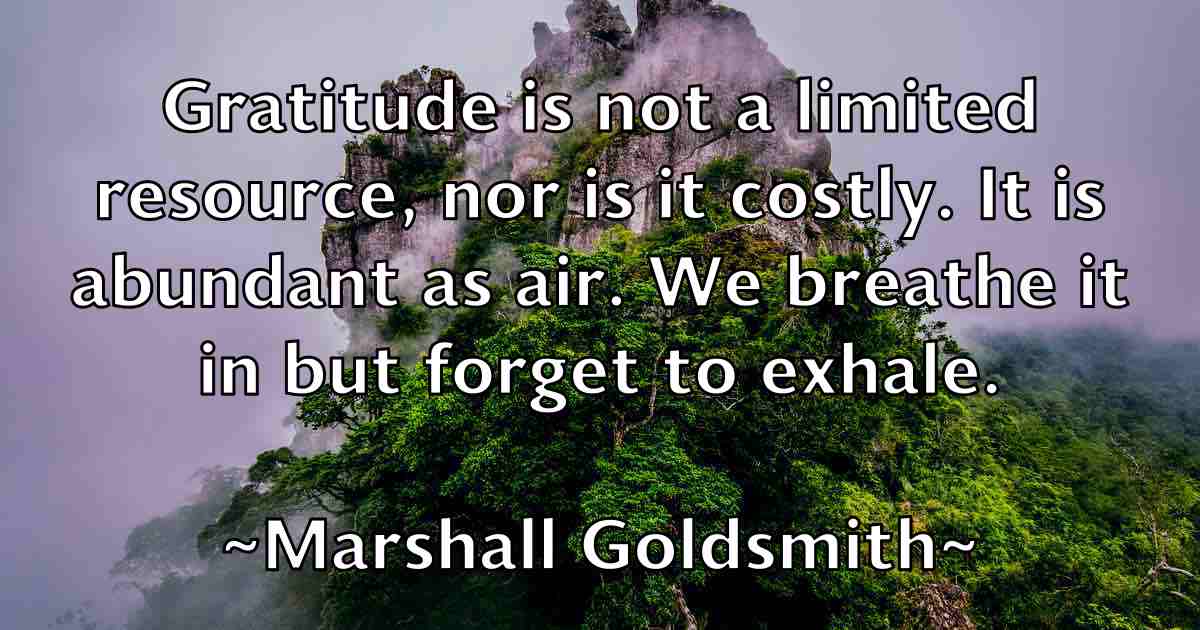 Gratitude is not a limited resource, nor is it costly. It is abundant as air. We breathe it in but forget to exhale.

~Marshall Goldsmith~